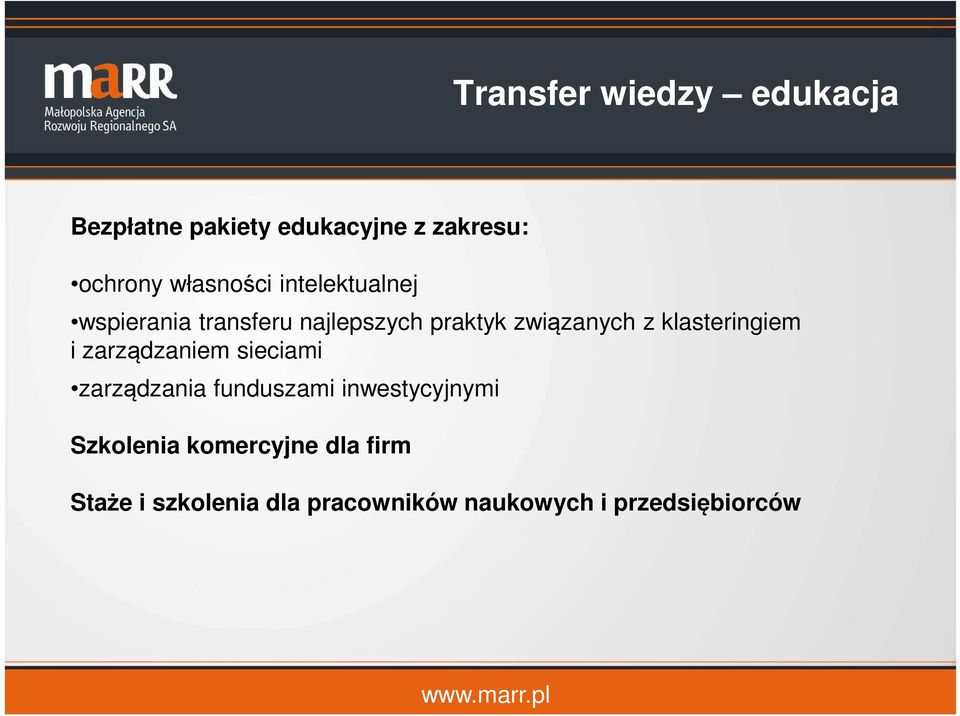 maRR
Małopolska Agencja Rozwoju Regionalnego SA

Transfer wiedzy – edukacja

Bezpłatne pakiety edukacyjne z zakresu:

•ochrony własności intelektualnej

•wspierania transferu najlepszych praktyk związanych z klasteringiem i zarządzaniem sieciami

•zarządzania funduszami inwestycyjnymi

Szkolenia komercyjne dla firm

Staże i szkolenia dla pracowników naukowych i przedsiębiorców

www.marr.pl